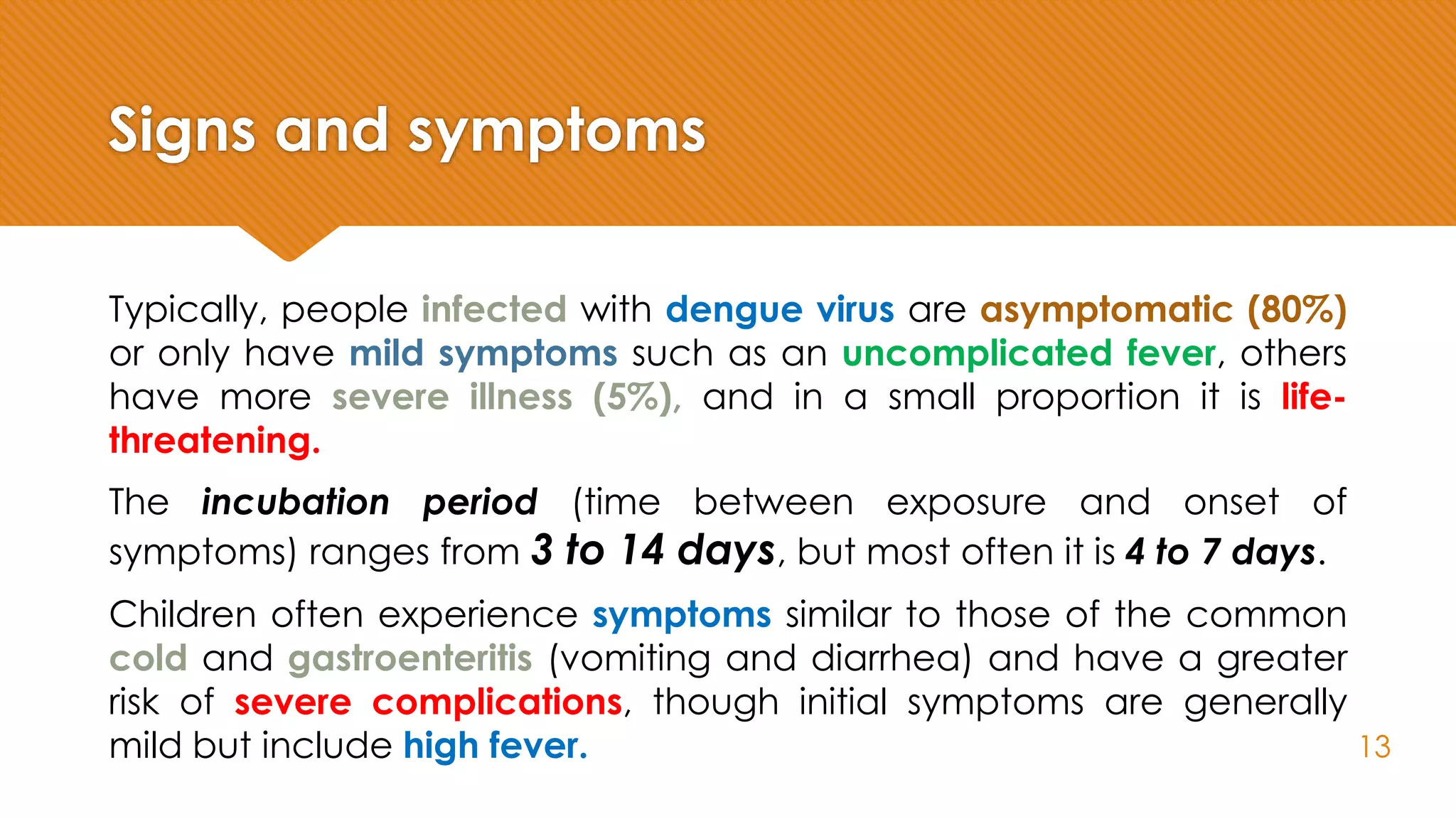 Signs and symptoms

Typically, people infected with dengue virus are asymptomatic (80%) or only have mild symptoms such as an uncomplicated fever, others have more severe illness (5%), and in a small proportion it is life-threatening.

The incubation period (time between exposure and onset of symptoms) ranges from 3 to 14 days, but most often it is 4 to 7 days.

Children often experience symptoms similar to those of the common cold and gastroenteritis (vomiting and diarrhea) and have a greater risk of severe complications, though initial symptoms are generally mild but include high fever.

13